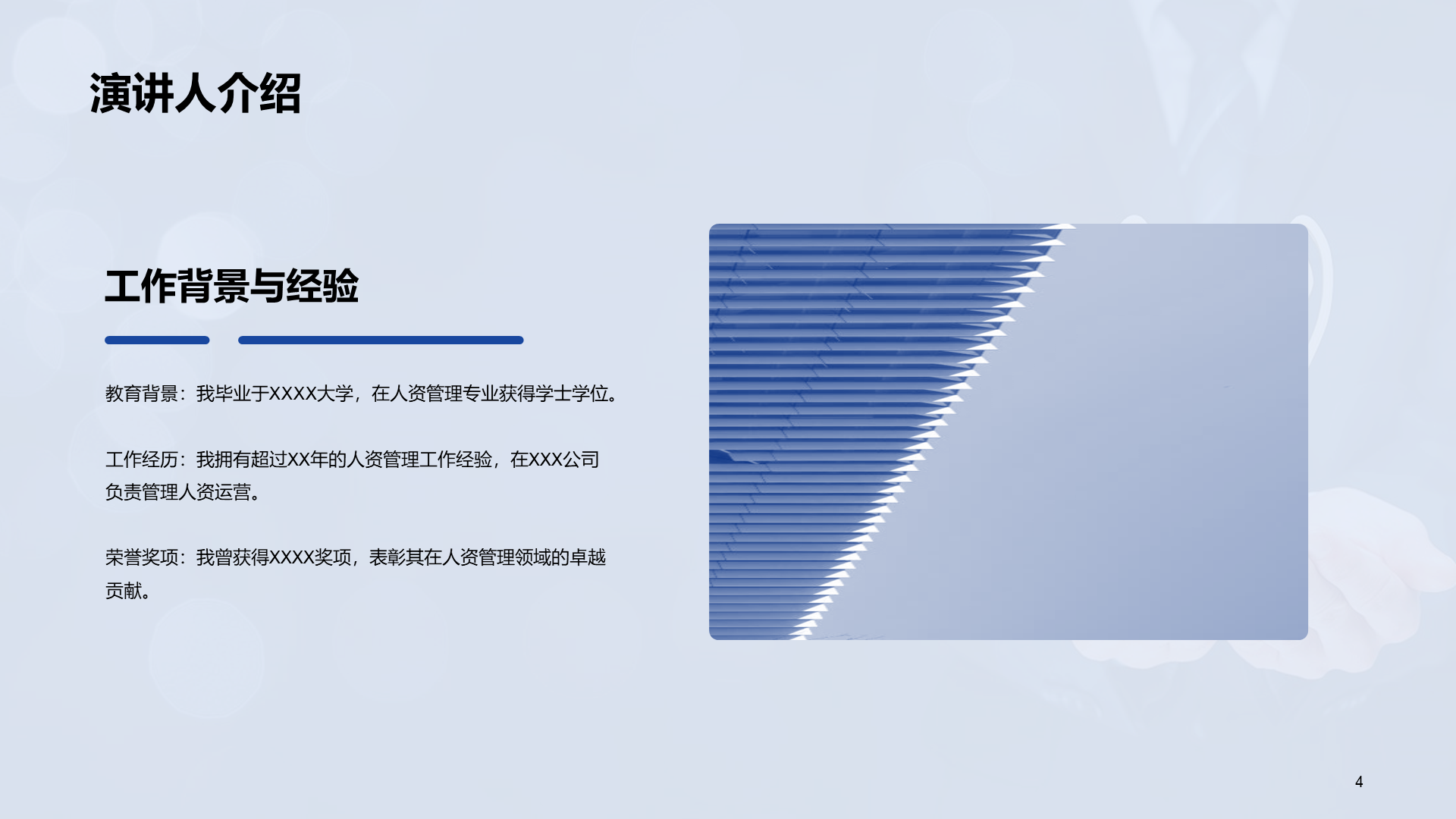 演讲人介绍

工作背景与经验

教育背景：我毕业于XXXX大学，在人资管理专业获得学士学位。

工作经历：我拥有超过XX年的人资管理工作经验，在XXX公司负责管理人资运营。

荣誉奖项：我曾获得XXXX奖项，表彰其在人资管理领域的卓越贡献。

4